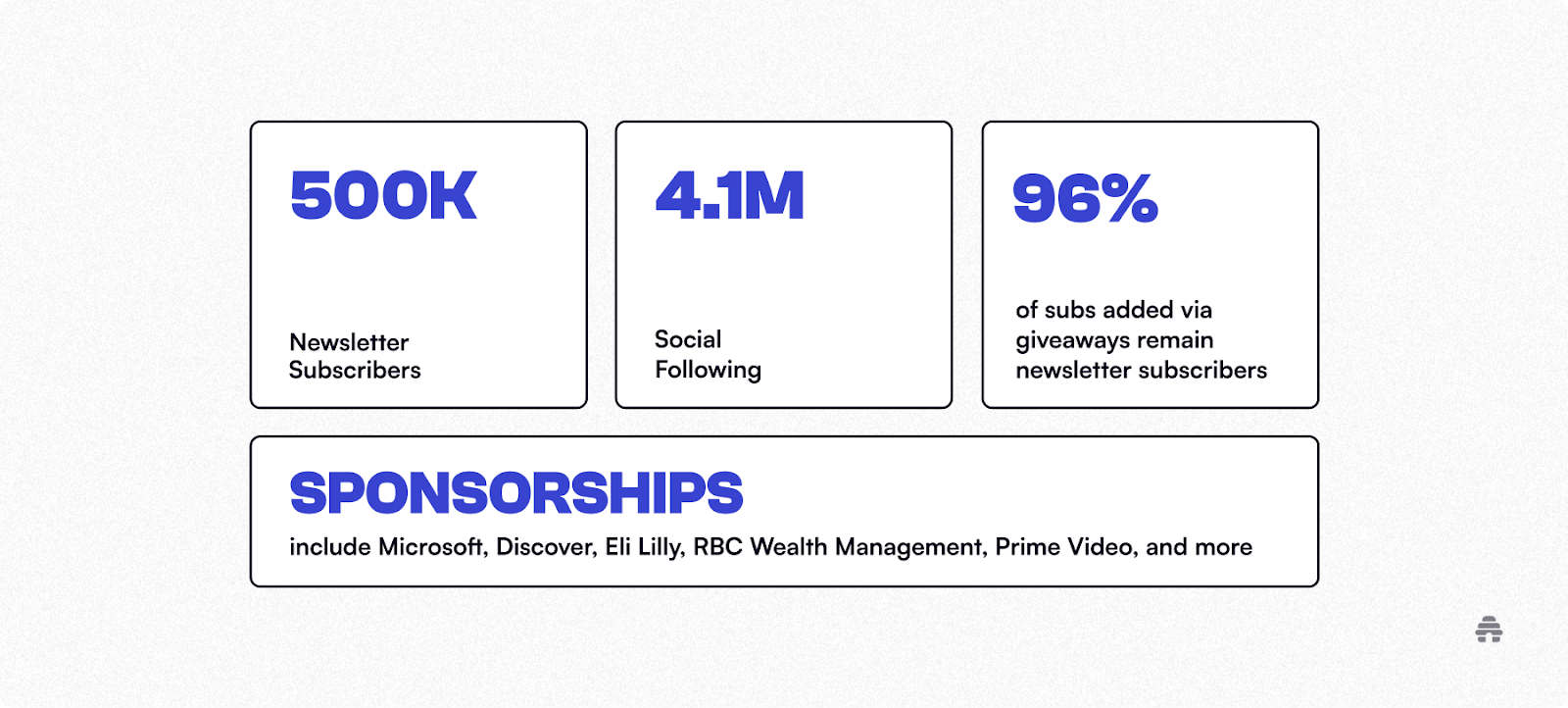 500K

Newsletter Subscribers

4.1M

Social Following

96%

of subs added via giveaways remain newsletter subscribers

SPONSORSHIPS

include Microsoft, Discover, Eli Lilly, RBC Wealth Management, Prime Video, and more